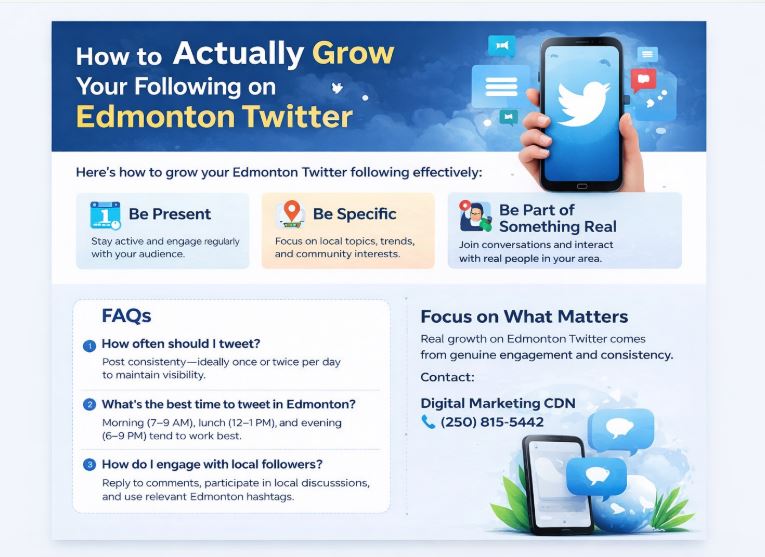 How to Actually Grow Your Following on Edmonton Twitter

Here's how to grow your Edmonton Twitter following effectively:

1

Be Present

Stay active and engage regularly with your audience.

Be Specific

Focus on local topics, trends, and community interests.

Be Part of Something Real

Join conversations and interact with real people in your area.

FAQs

1 How often should I tweet?

Post consistently—ideally once or twice per day to maintain visibility.

2 What's the best time to tweet in Edmonton?

Morning (7–9 AM), lunch (12–1 PM), and evening (6–9 PM) tend to work best.

3 How do I engage with local followers?

Reply to comments, participate in local discusssions, and use relevant Edmonton hashtags.

Focus on What Matters

Real growth on Edmonton Twitter comes from genuine engagement and consistency.

Contact:

Digital Marketing CDN

(250) 815-5442